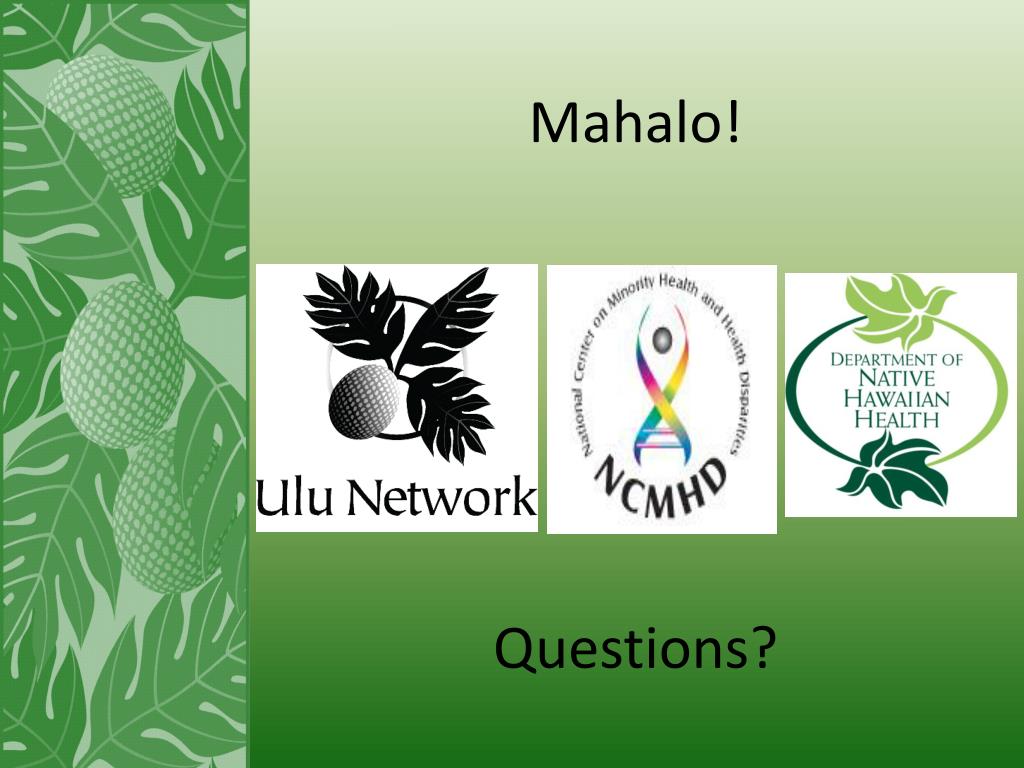 Mahalo!

Ulu Network

National Center on Minority Health and Health Disparities

NCMHD

DEPARTMENT OF NATIVE HAWAIIAN HEALTH

Questions?